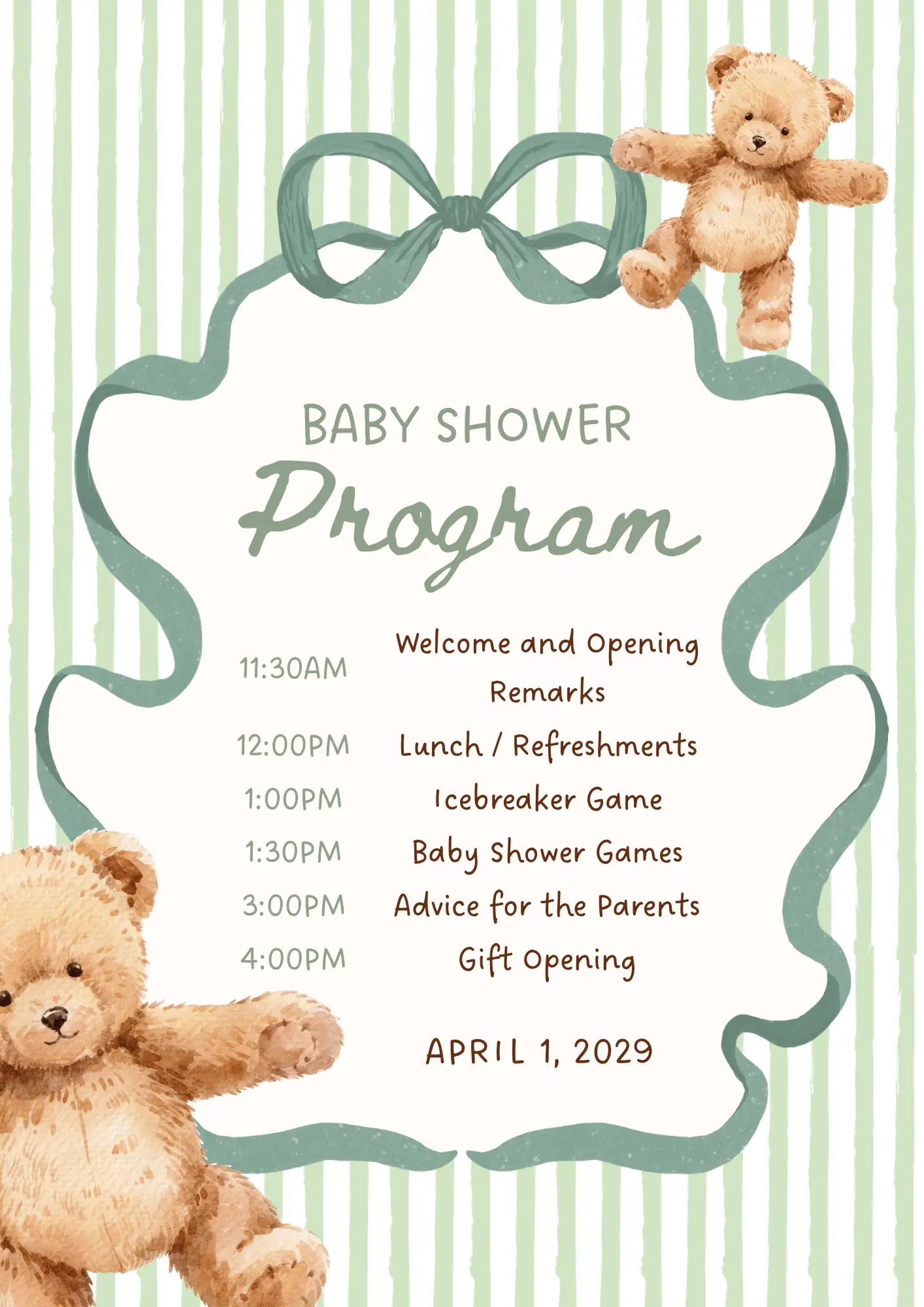 BABY SHOWER
Program

| | |
|---|---|
| 11:30AM | Welcome and Opening Remarks |
| 12:00PM | Lunch / Refreshments |
| 1:00PM | Icebreaker Game |
| 1:30PM | Baby Shower Games |
| 3:00PM | Advice for the Parents |
| 4:00PM | Gift Opening |

APRIL 1, 2029